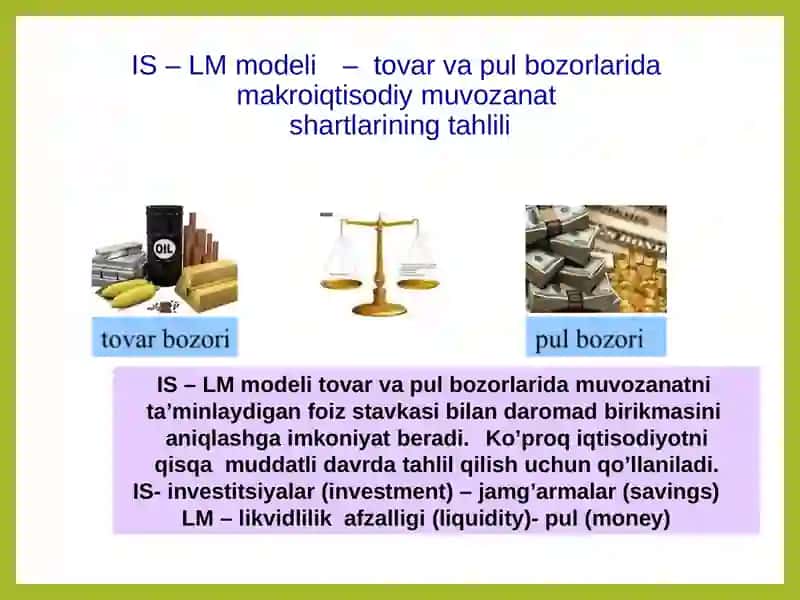 IS – LM modeli – tovar va pul bozorlarida makroiqtisodiy muvozanat shartlarining tahlili

OIL

tovar bozori

pul bozori

IS – LM modeli tovar va pul bozorlarida muvozanatni ta’minlaydigan foiz stavkasi bilan daromad birikmasini aniqlashga imkoniyat beradi. Ko’proq iqtisodiyotni qisqa muddatli davrda tahlil qilish uchun qo’llaniladi.
IS- investitsiyalar (investment) – jamg’armalar (savings)
LM – likvidlilik afzalligi (liquidity)- pul (money)